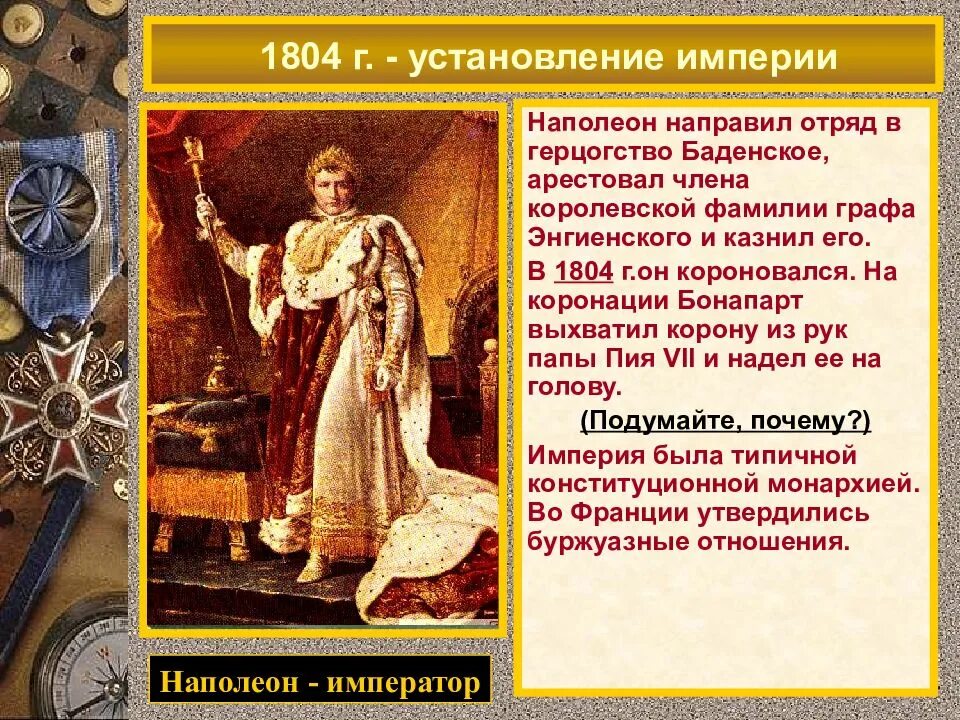 1804 г. - установление империи

Наполеон направил отряд в герцогство Баденское, арестовал члена королевской фамилии графа Энгиенского и казнил его.

В 1804 г.он короновался. На коронации Бонапарт выхватил корону из рук папы Пия VII и надел ее на голову.

(Подумайте, почему?)

Империя была типичной конституционной монархией. Во Франции утвердились буржуазные отношения.

Наполеон - император